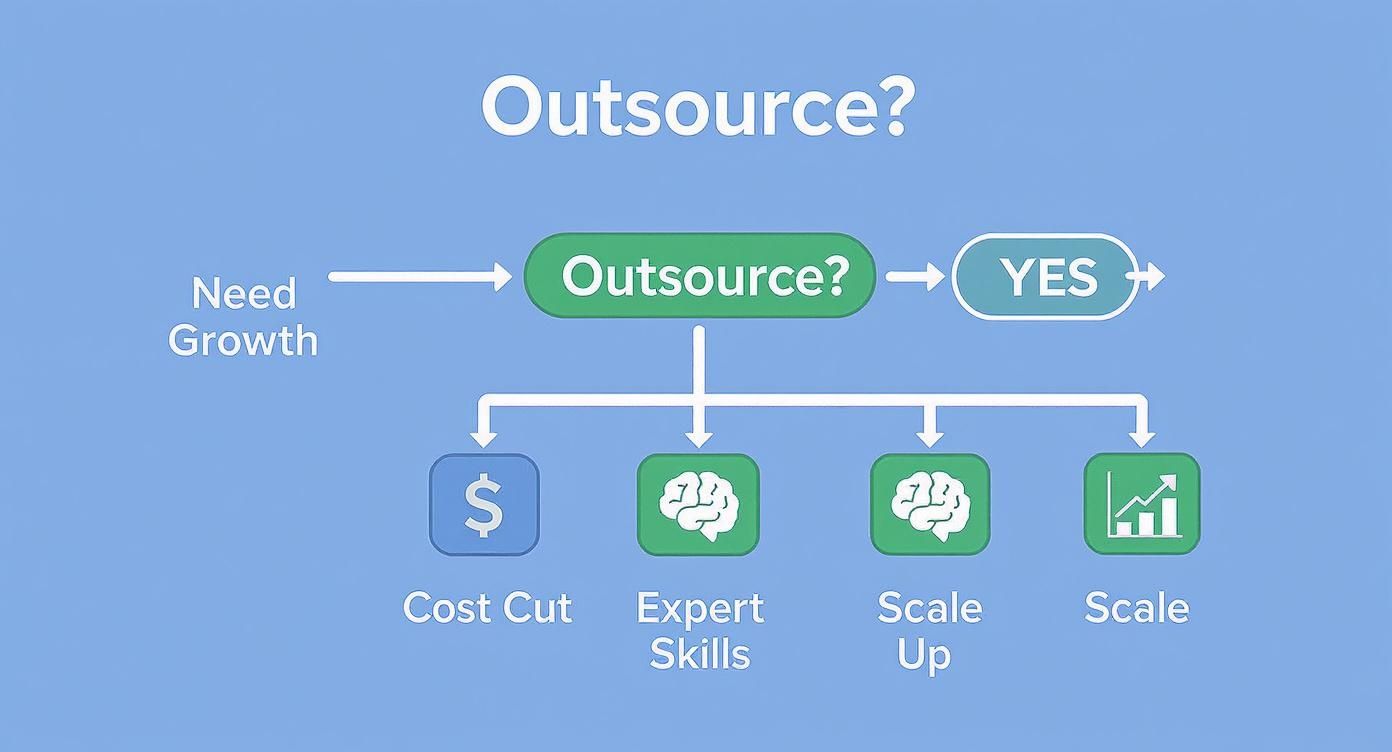 Outsource?

Need Growth

Outsource?

YES

$

Cost Cut

Expert Skills

Scale Up

Scale